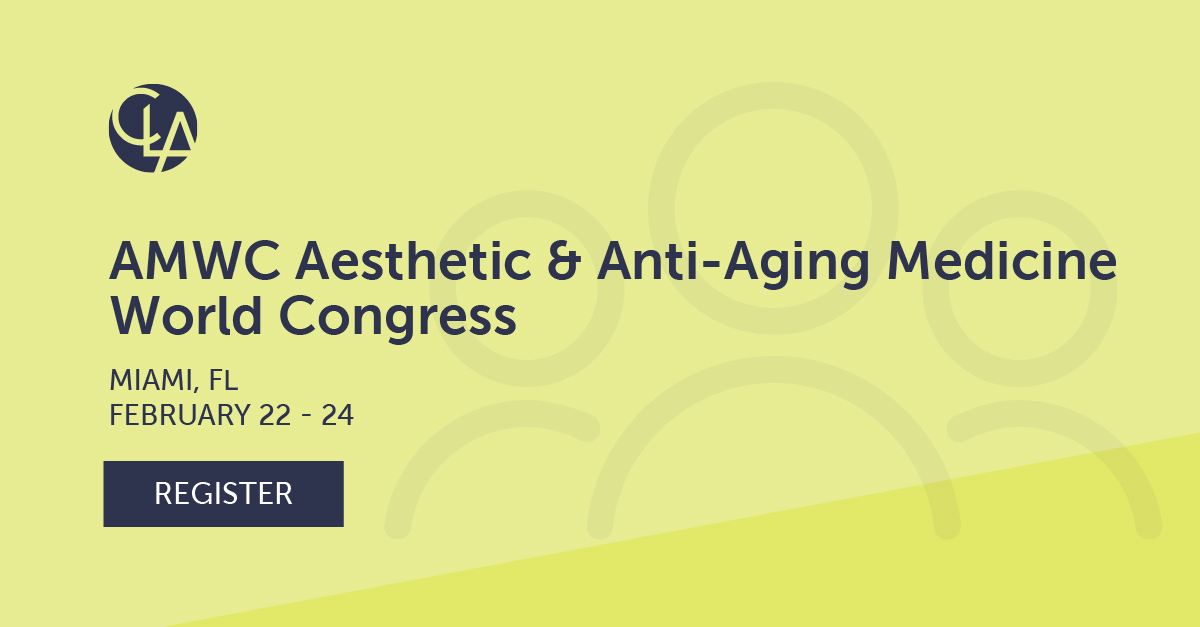 CLA

AMWC Aesthetic & Anti-Aging Medicine World Congress

MIAMI, FL
FEBRUARY 22 - 24

REGISTER